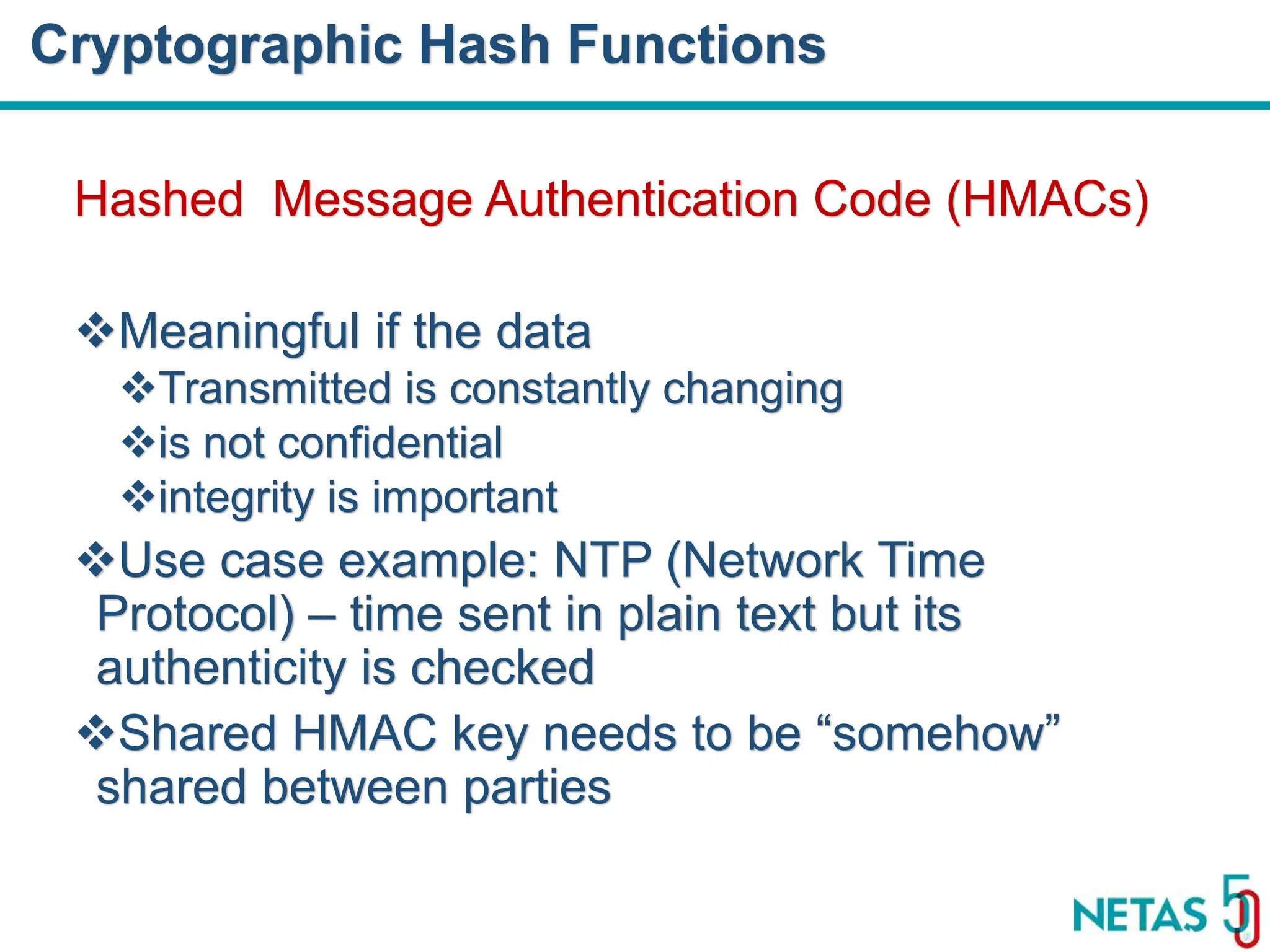 Cryptographic Hash Functions

Hashed Message Authentication Code (HMACs)

❖Meaningful if the data
❖Transmitted is constantly changing
❖is not confidential
❖integrity is important
❖Use case example: NTP (Network Time Protocol) – time sent in plain text but its authenticity is checked
❖Shared HMAC key needs to be “somehow” shared between parties

NETAS 50